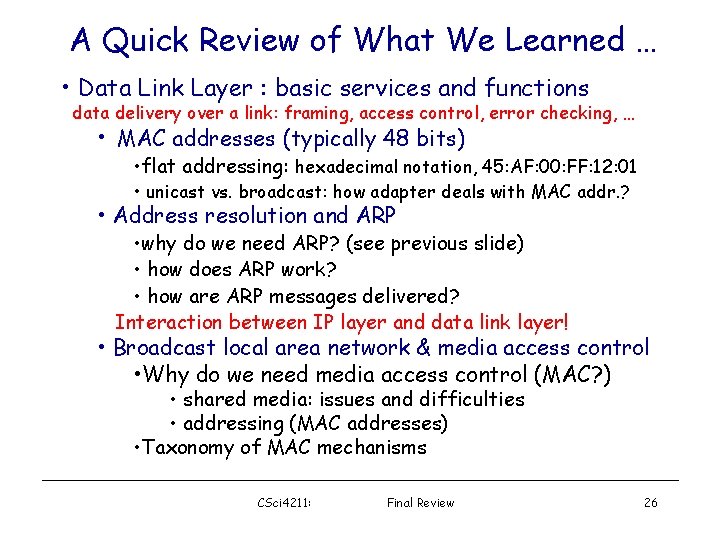 A Quick Review of What We Learned …

• Data Link Layer : basic services and functions
data delivery over a link: framing, access control, error checking, …
• MAC addresses (typically 48 bits)
•flat addressing: hexadecimal notation, 45:AF:00:FF:12:01
• unicast vs. broadcast: how adapter deals with MAC addr.?
• Address resolution and ARP
•why do we need ARP? (see previous slide)
• how does ARP work?
• how are ARP messages delivered?
Interaction between IP layer and data link layer!
• Broadcast local area network & media access control
•Why do we need media access control (MAC?)
• shared media: issues and difficulties
• addressing (MAC addresses)
•Taxonomy of MAC mechanisms

CSci4211: Final Review 26